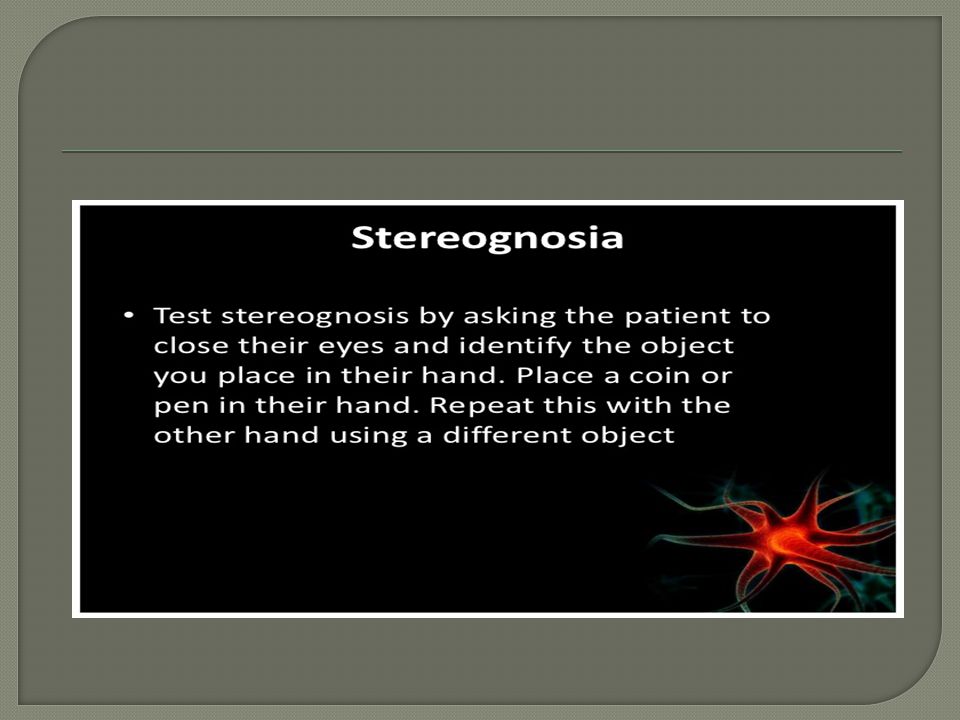 Stereognosia

• Test stereognosis by asking the patient to close their eyes and identify the object you place in their hand. Place a coin or pen in their hand. Repeat this with the other hand using a different object